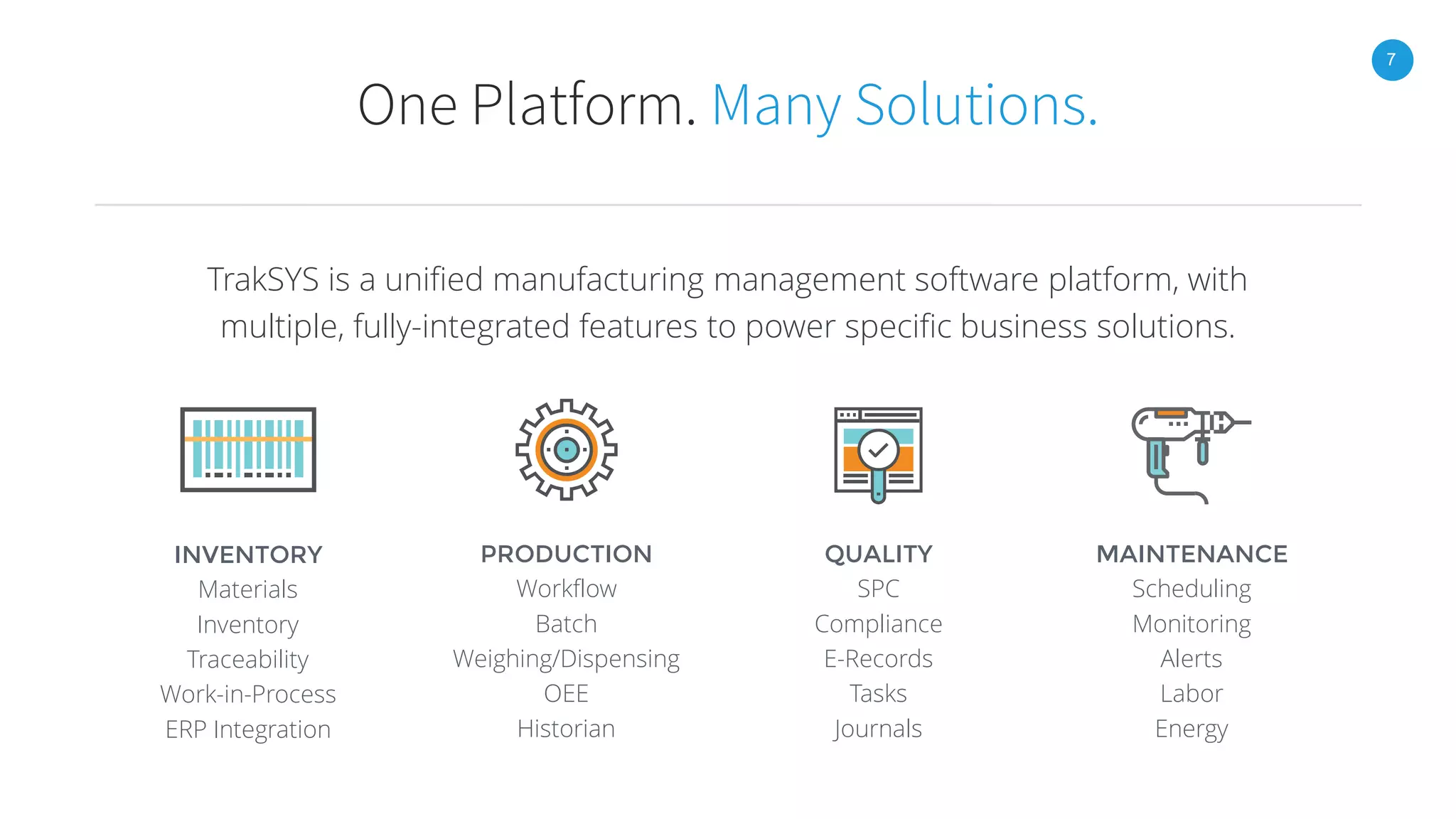 7

One Platform. Many Solutions.

TrakSYS is a unified manufacturing management software platform, with multiple, fully-integrated features to power specific business solutions.

INVENTORY
Materials
Inventory
Traceability
Work-in-Process
ERP Integration

PRODUCTION
Workflow
Batch
Weighing/Dispensing
OEE
Historian

QUALITY
SPC
Compliance
E-Records
Tasks
Journals

MAINTENANCE
Scheduling
Monitoring
Alerts
Labor
Energy